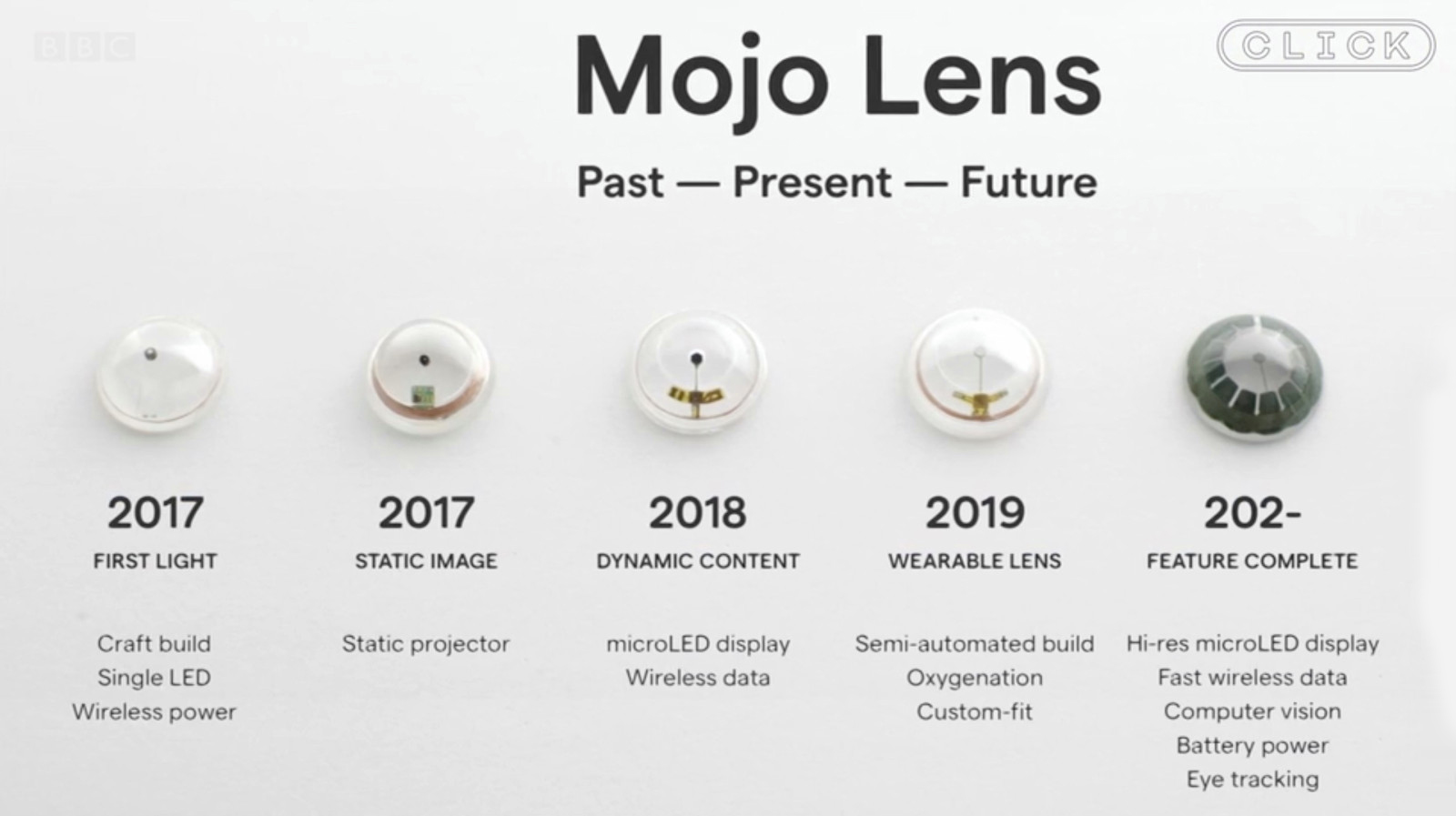 BBC

CLICK

Mojo Lens

Past — Present — Future

2017
FIRST LIGHT

Craft build
Single LED
Wireless power

2017
STATIC IMAGE

Static projector

2018
DYNAMIC CONTENT

microLED display
Wireless data

2019
WEARABLE LENS

Semi-automated build
Oxygenation
Custom-fit

202-
FEATURE COMPLETE

Hi-res microLED display
Fast wireless data
Computer vision
Battery power
Eye tracking